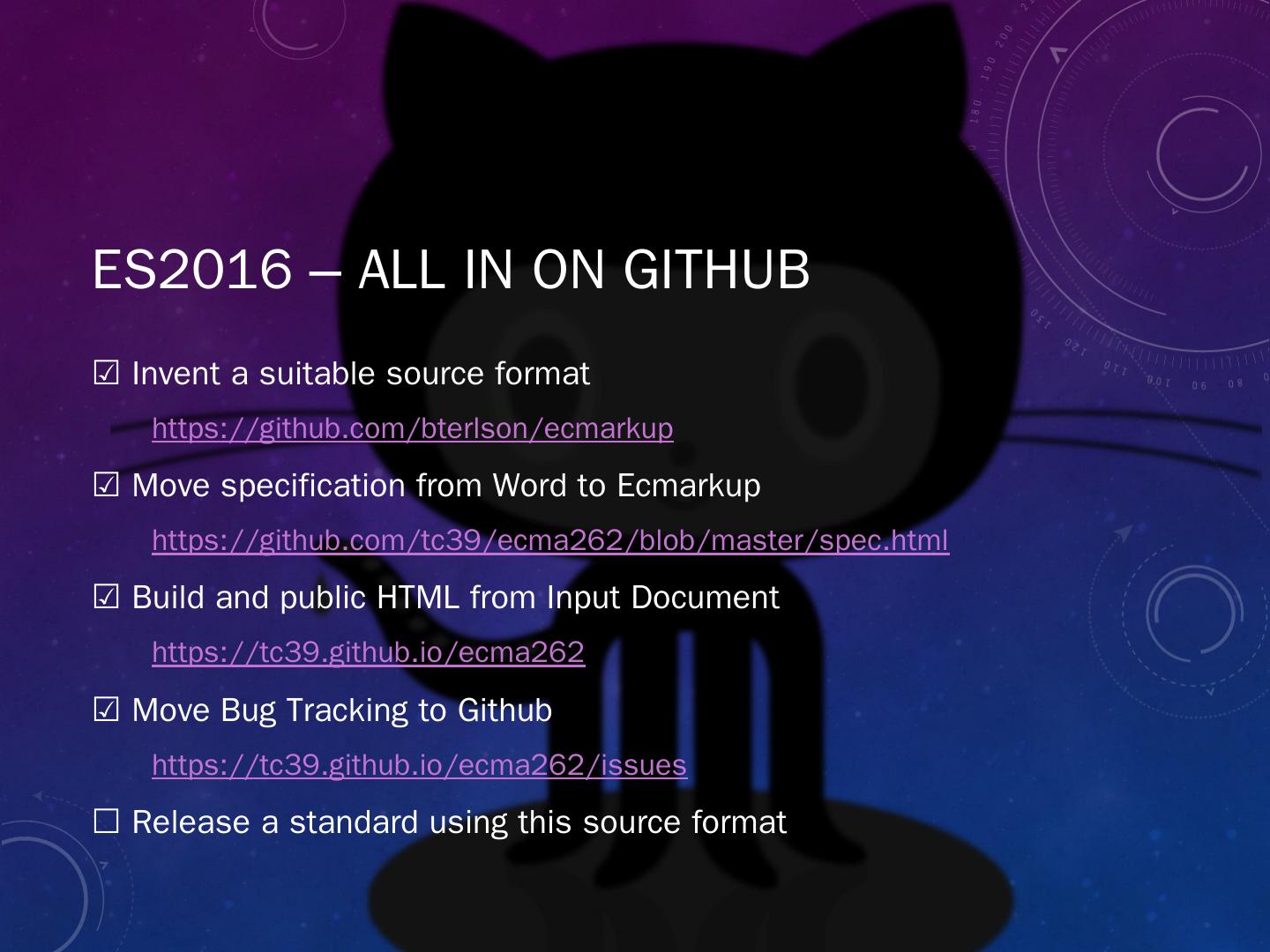 ES2016 – ALL IN ON GITHUB

☑ Invent a suitable source format

https://github.com/bterlson/ecmarkup

☑ Move specification from Word to Ecmarkup

https://github.com/tc39/ecma262/blob/master/spec.html

☑ Build and public HTML from Input Document

https://tc39.github.io/ecma262

☑ Move Bug Tracking to Github

https://tc39.github.io/ecma262/issues

☐ Release a standard using this source format